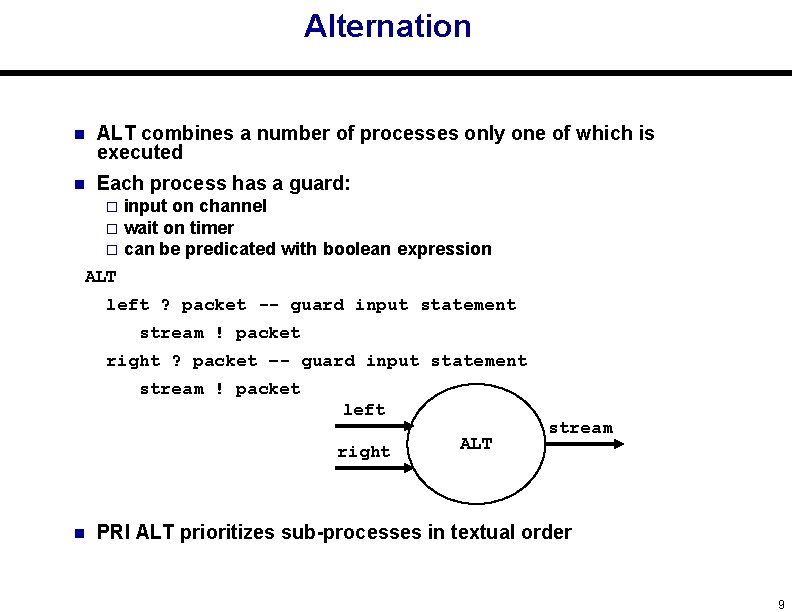 Alternation

■ ALT combines a number of processes only one of which is executed

■ Each process has a guard:
□ input on channel
□ wait on timer
□ can be predicated with boolean expression

ALT
  left ? packet -- guard input statement
    stream ! packet
  right ? packet -- guard input statement
    stream ! packet

left
right
ALT
stream

■ PRI ALT prioritizes sub-processes in textual order

9